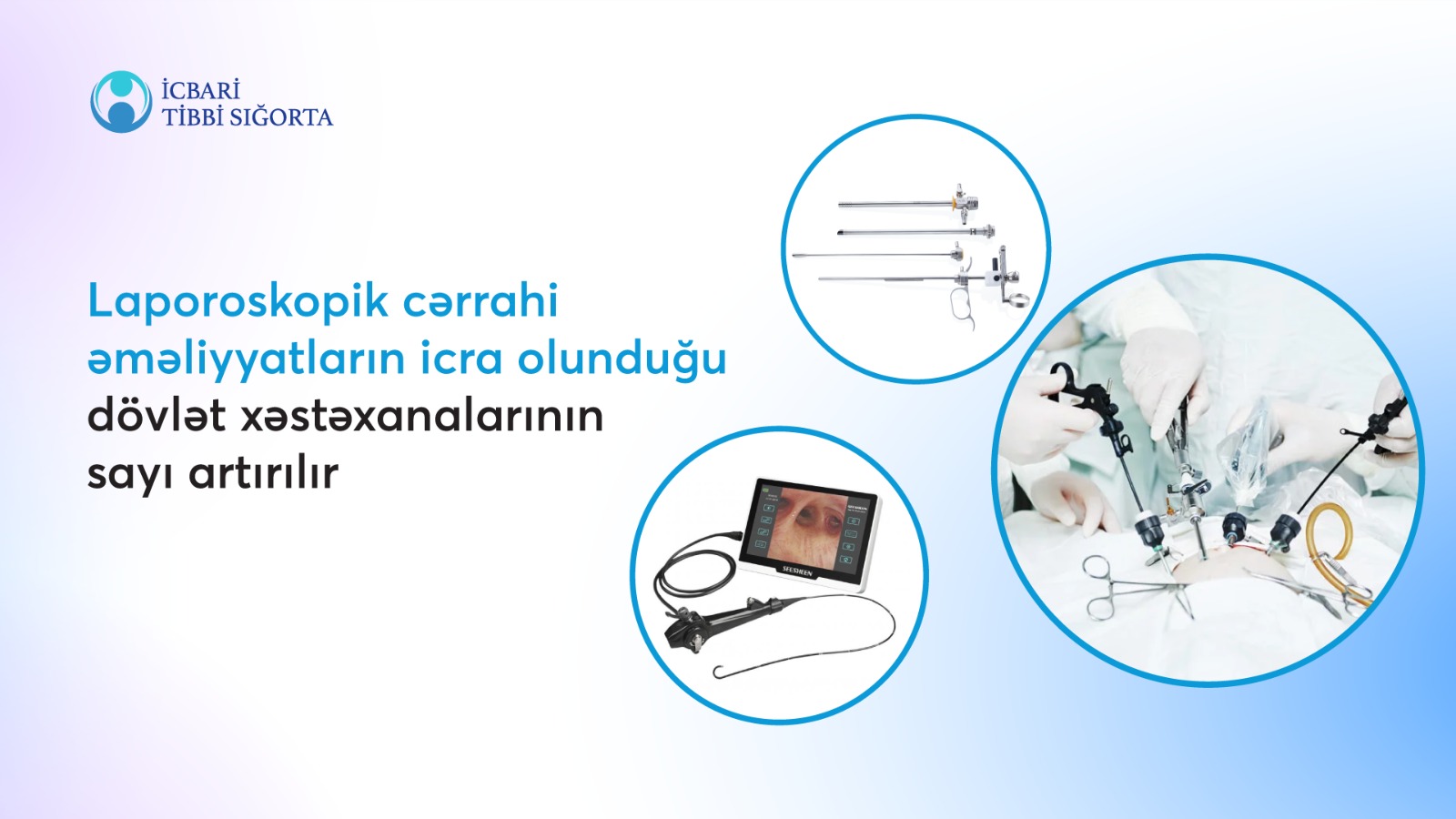 İCBARİ
TİBBİ SIĞORTA

Laporoskopik cərrahi əməliyyatların icra olunduğu dövlət xəstəxanalarının sayı artırılır